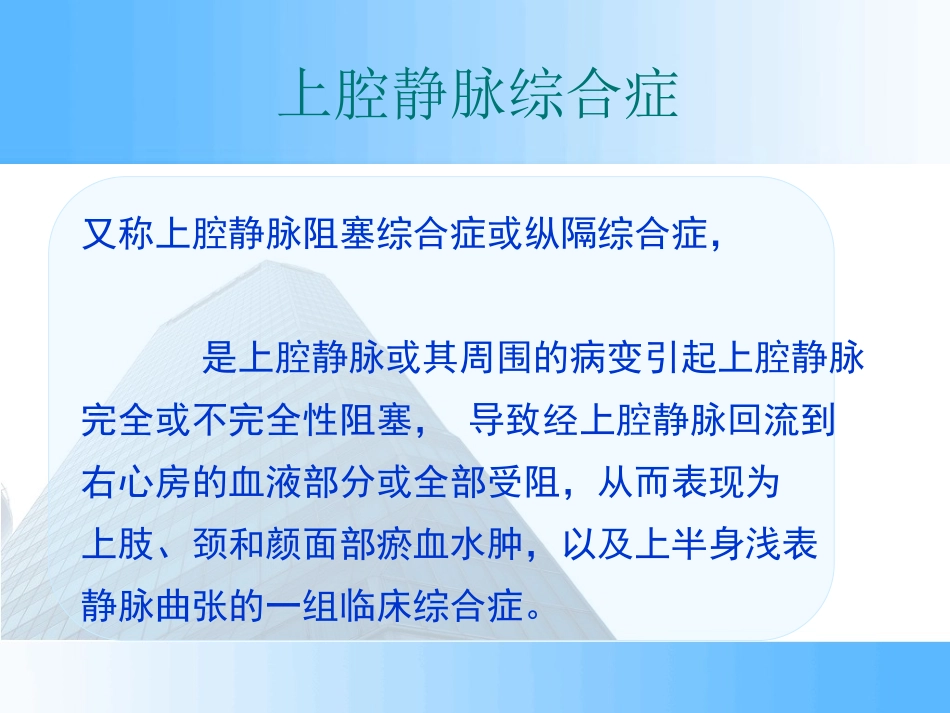 上腔静脉综合症

又称上腔静脉阻塞综合症或纵隔综合症，

是上腔静脉或其周围的病变引起上腔静脉完全或不完全性阻塞， 导致经上腔静脉回流到右心房的血液部分或全部受阻，从而表现为上肢、颈和颜面部瘀血水肿，以及上半身浅表静脉曲张的一组临床综合症。